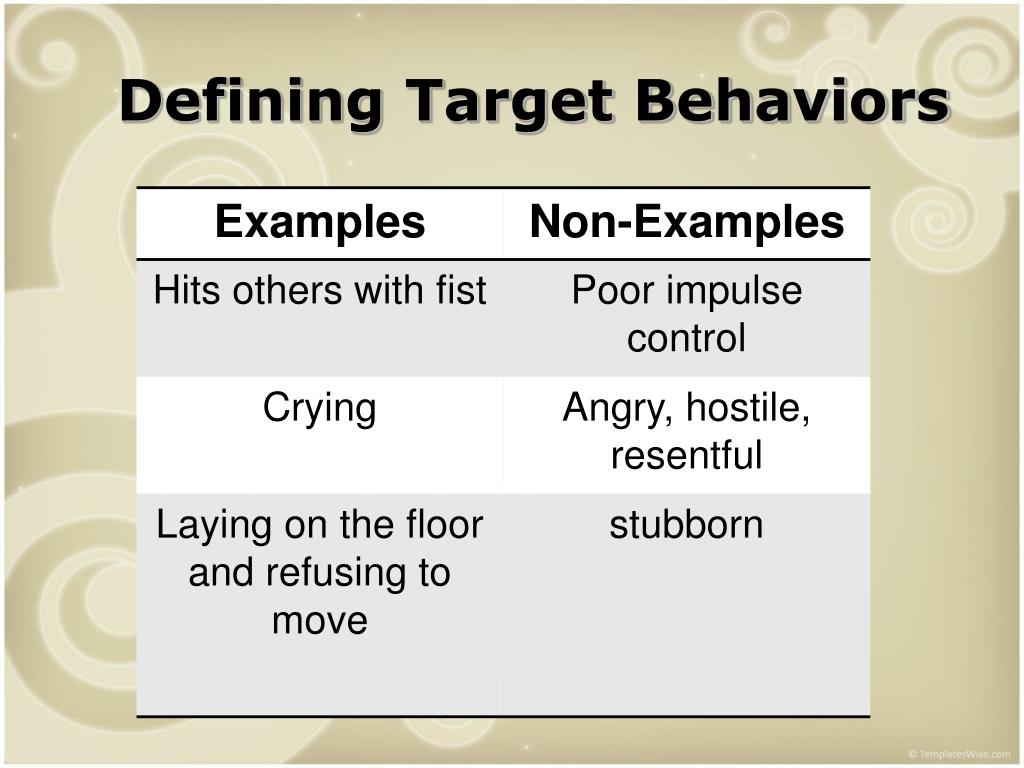 Defining Target Behaviors

| Examples | Non-Examples |
|---|---|
| Hits others with fist | Poor impulse control |
| Crying | Angry, hostile, resentful |
| Laying on the floor and refusing to move | stubborn |

© TemplatesWise.com